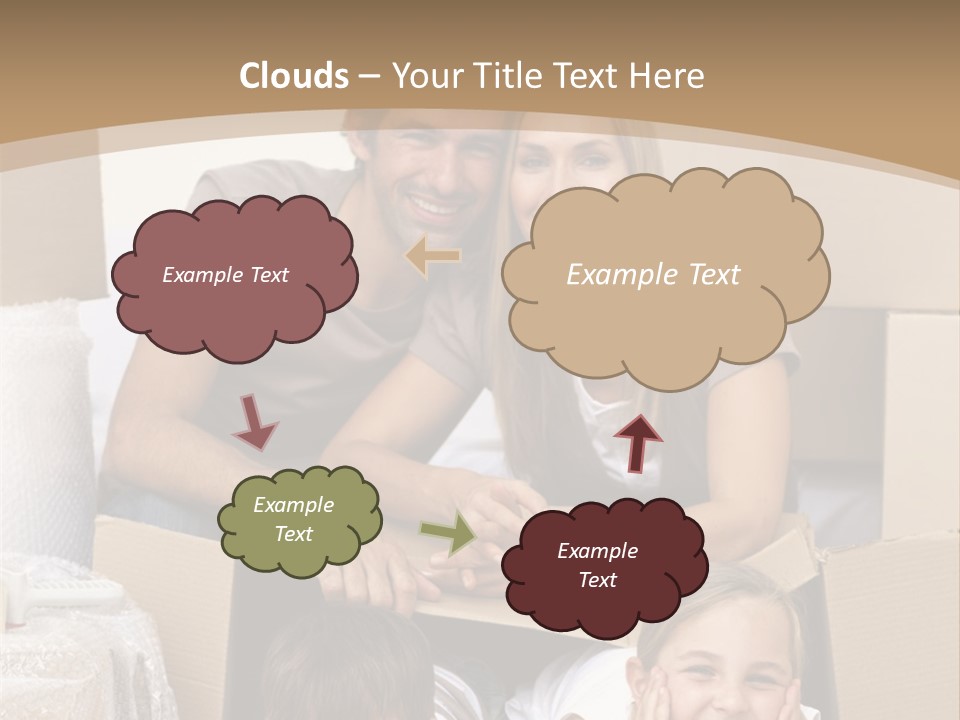 Clouds – Your Title Text Here

Example Text

Example Text

Example Text

Example Text